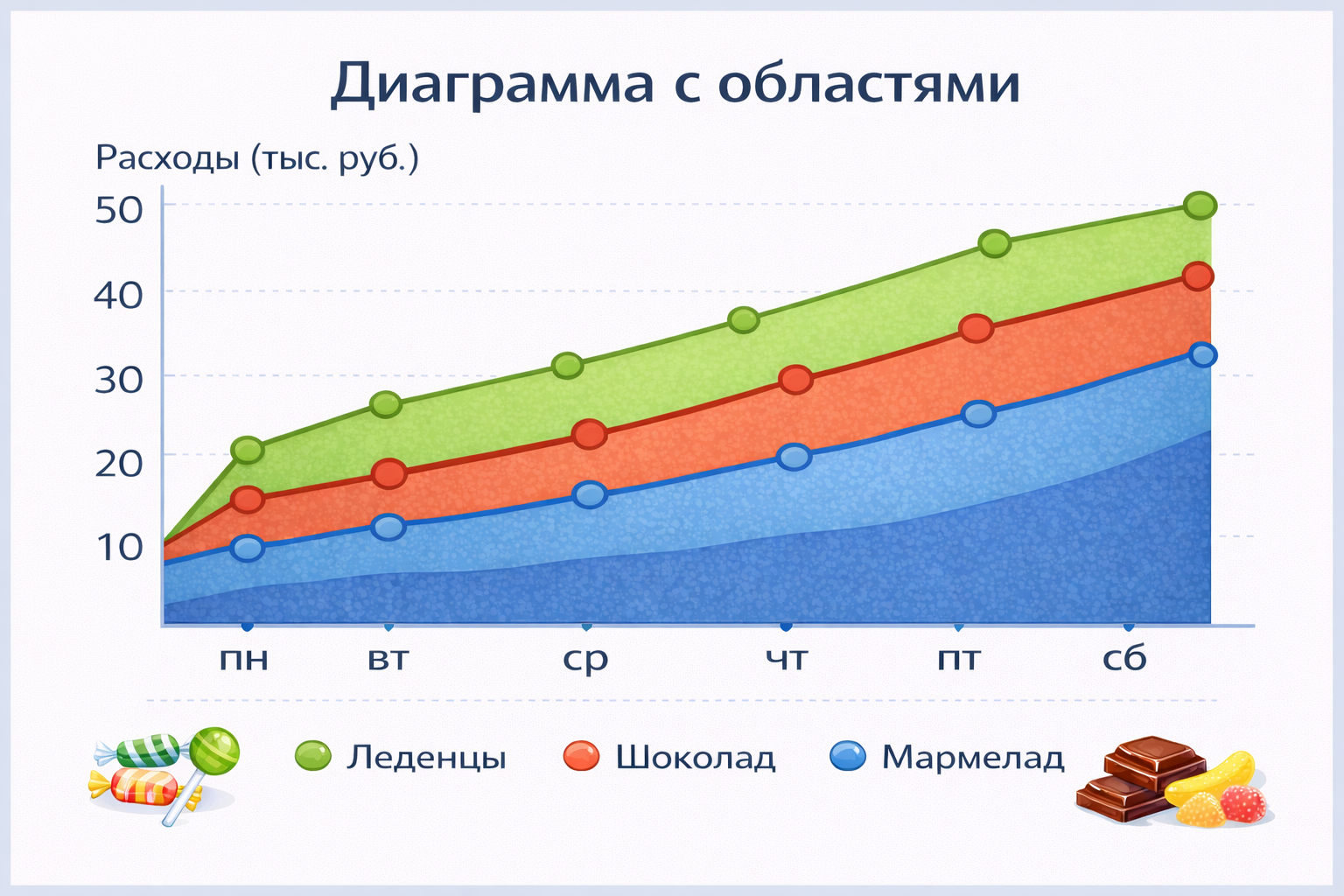 Диаграмма с областями

Расходы (тыс. руб.)

50
40
30
20
10

пн
вт
ср
чт
пт
сб

Леденцы
Шоколад
Мармелад